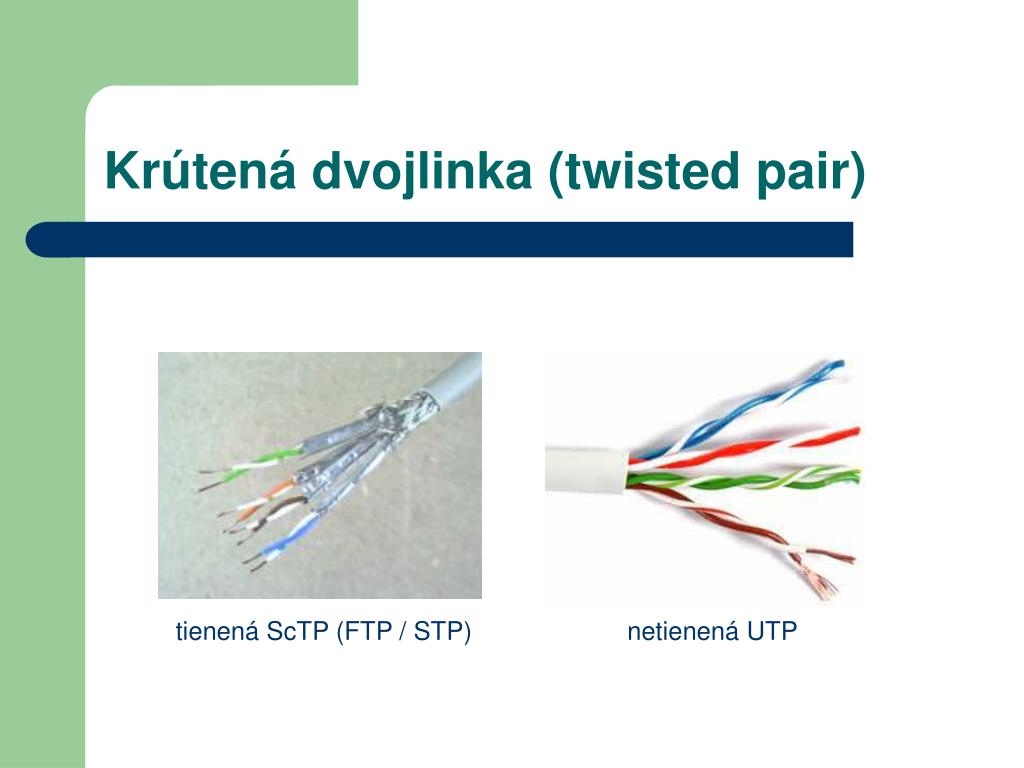 Krútená dvojlinka (twisted pair)

tienená ScTP (FTP / STP)

netienená UTP